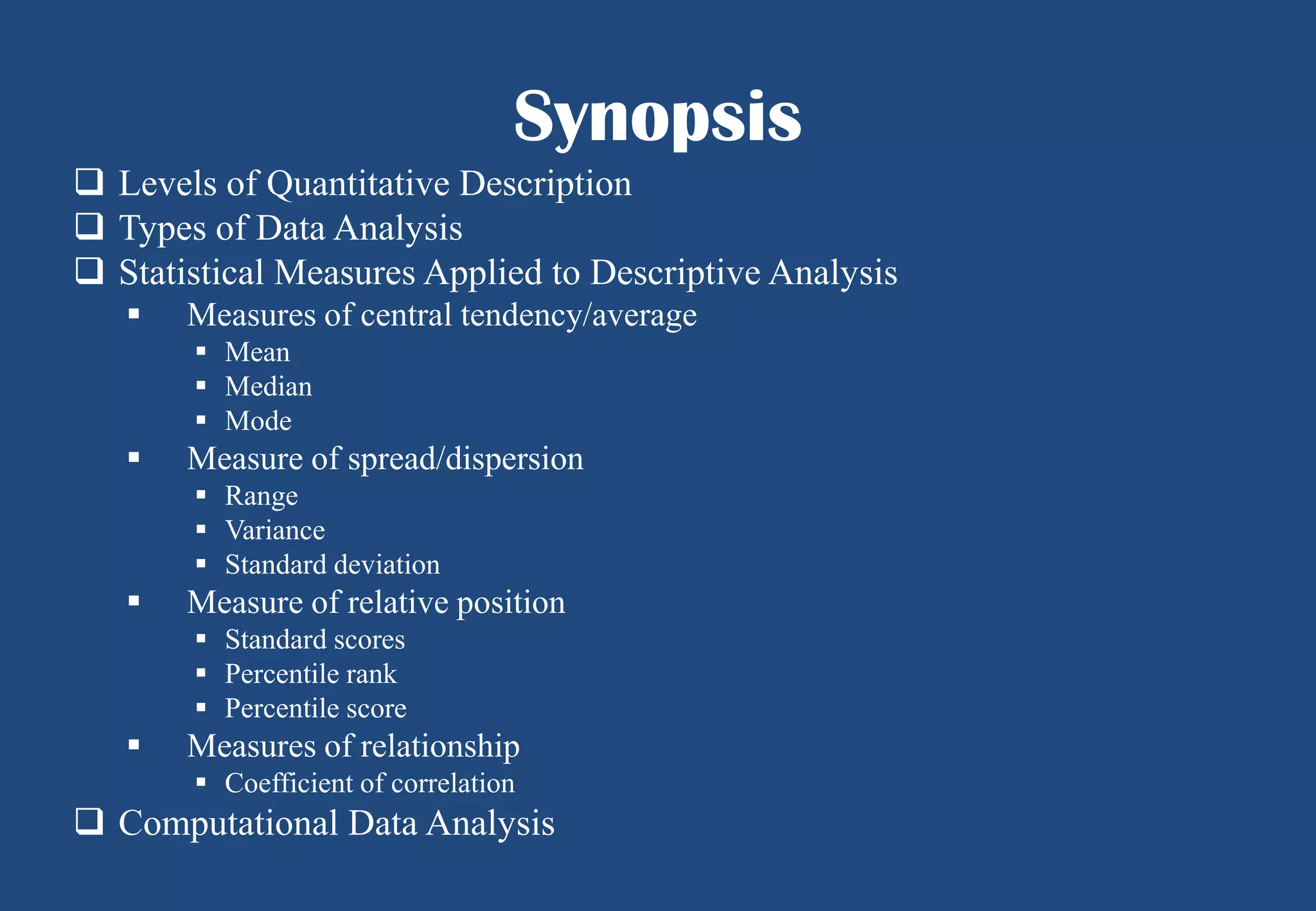 Synopsis

❑ Levels of Quantitative Description
❑ Types of Data Analysis
❑ Statistical Measures Applied to Descriptive Analysis
▪ Measures of central tendency/average
▪ Mean
▪ Median
▪ Mode
▪ Measure of spread/dispersion
▪ Range
▪ Variance
▪ Standard deviation
▪ Measure of relative position
▪ Standard scores
▪ Percentile rank
▪ Percentile score
▪ Measures of relationship
▪ Coefficient of correlation
❑ Computational Data Analysis